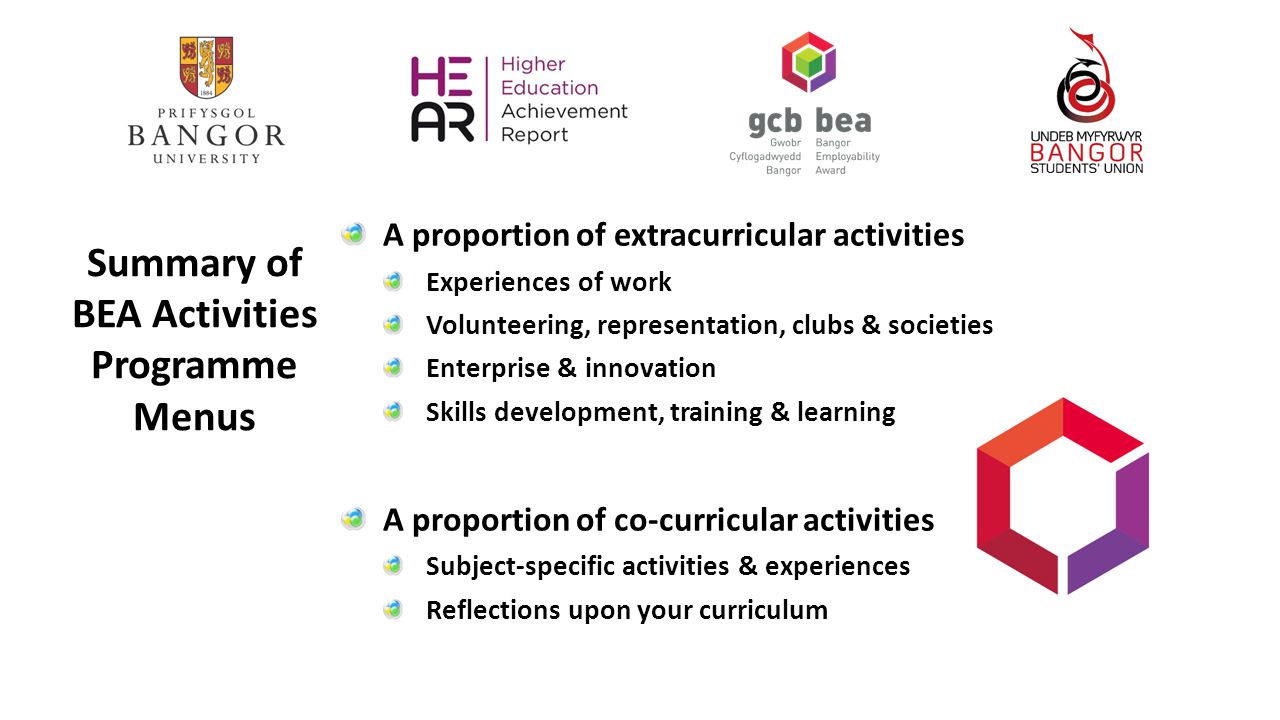 1884
PRIFYSGOL
BANGOR
UNIVERSITY

HE
AR
Higher Education Achievement Report

gcb bea
Gwobr Cyflogadwyedd Bangor
Bangor Employability Award

UNDEB MYFYRWYR
BANGOR
STUDENTS' UNION

Summary of BEA Activities Programme Menus

A proportion of extracurricular activities
Experiences of work
Volunteering, representation, clubs & societies
Enterprise & innovation
Skills development, training & learning

A proportion of co-curricular activities
Subject-specific activities & experiences
Reflections upon your curriculum